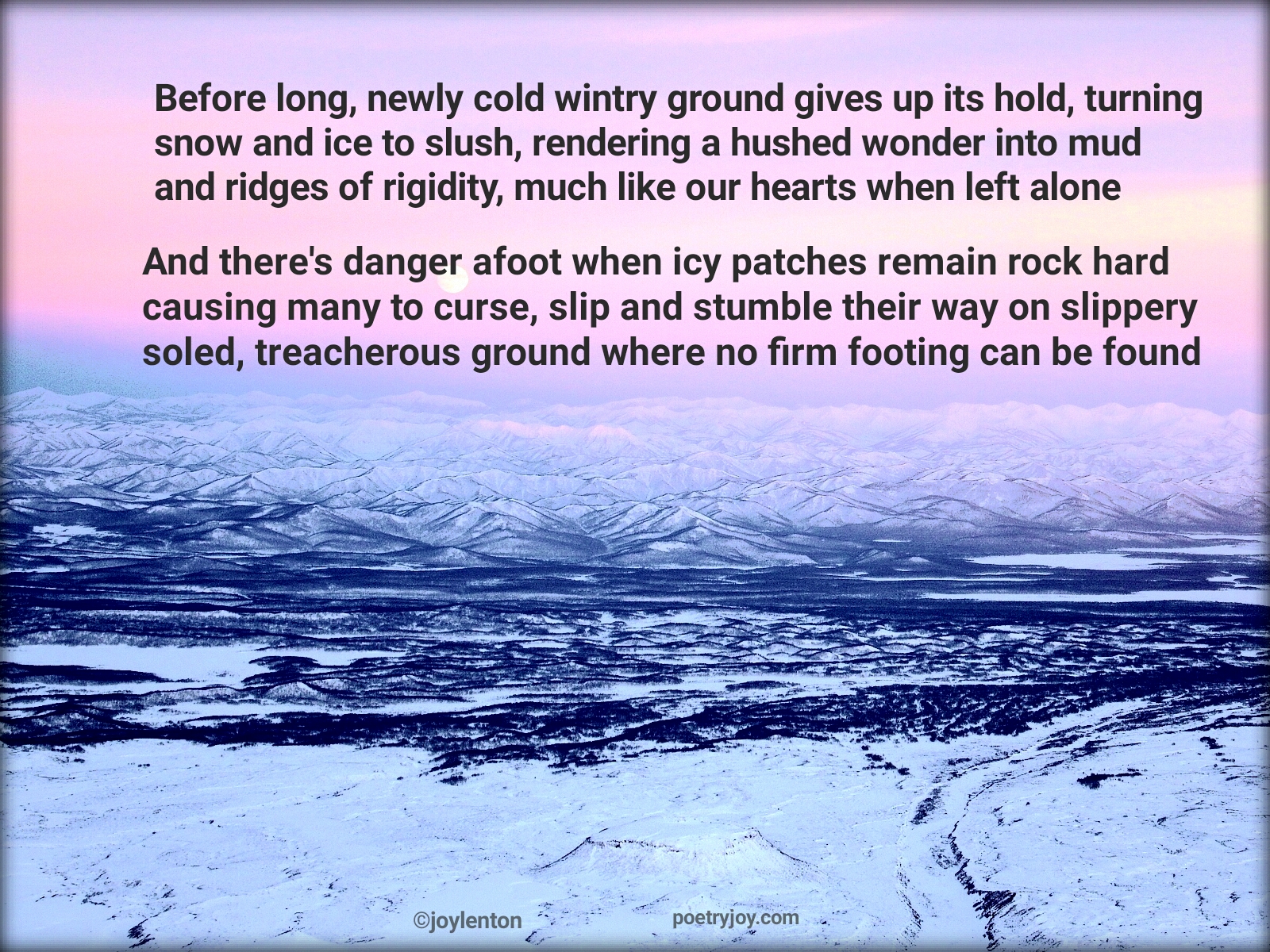 Before long, newly cold wintry ground gives up its hold, turning snow and ice to slush, rendering a hushed wonder into mud and ridges of rigidity, much like our hearts when left alone

And there's danger afoot when icy patches remain rock hard causing many to curse, slip and stumble their way on slippery soled, treacherous ground where no firm footing can be found

©joylenton

poetryjoy.com